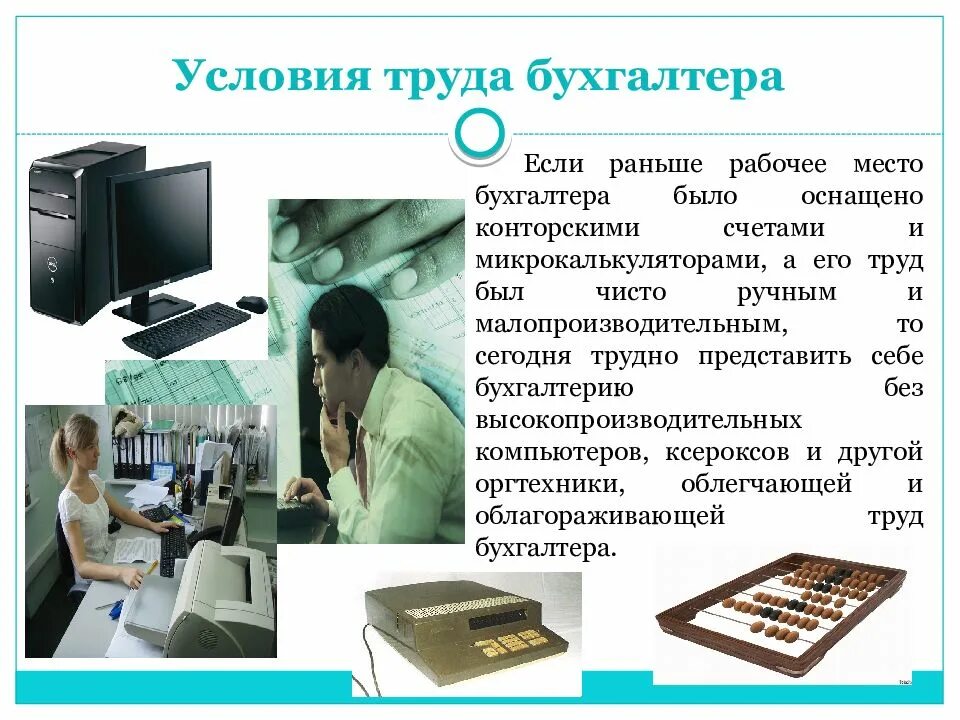 Условия труда бухгалтера

Если раньше рабочее место бухгалтера было оснащено конторскими счетами и микрокалькуляторами, а его труд был чисто ручным и малопроизводительным, то сегодня трудно представить себе бухгалтерию без высокопроизводительных компьютеров, ксероксов и другой оргтехники, облегчающей и облагораживающей труд бухгалтера.